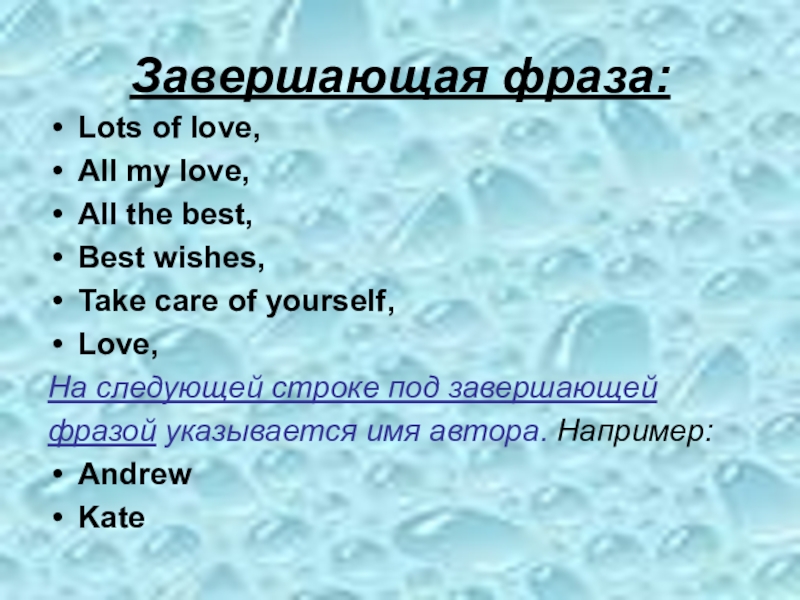 Завершающая фраза:

• Lots of love,
• All my love,
• All the best,
• Best wishes,
• Take care of yourself,
• Love,

На следующей строке под завершающей фразой указывается имя автора. Например:

• Andrew
• Kate